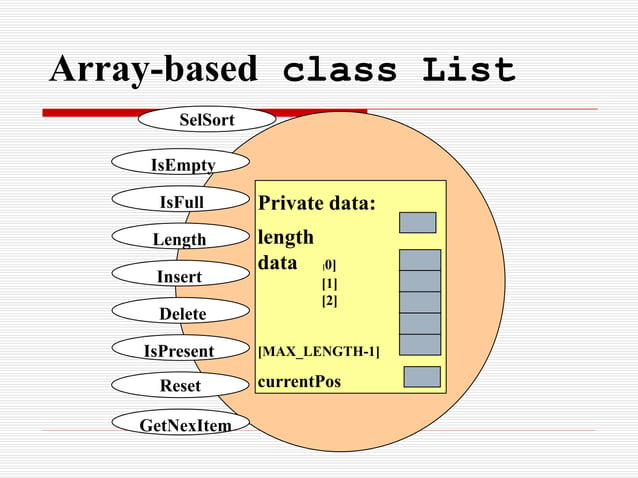 Array-based class List

SelSort

IsEmpty

IsFull

Length

Insert

Delete

IsPresent

Reset

GetNexItem

Private data:

length

data [0]
[1]
[2]

[MAX_LENGTH-1]

currentPos